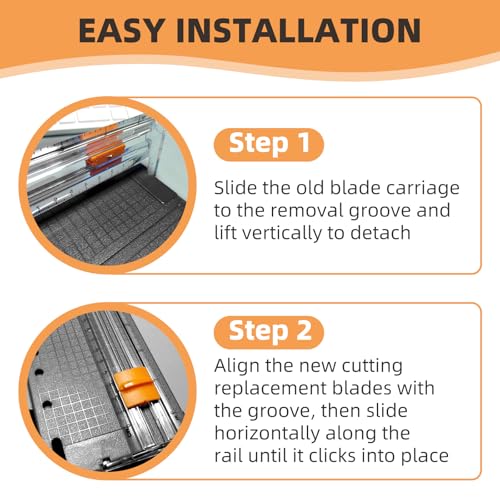 EASY INSTALLATION

Step 1

Slide the old blade carriage to the removal groove and lift vertically to detach

Step 2

Align the new cutting replacement blades with the groove, then slide horizontally along the rail until it clicks into place